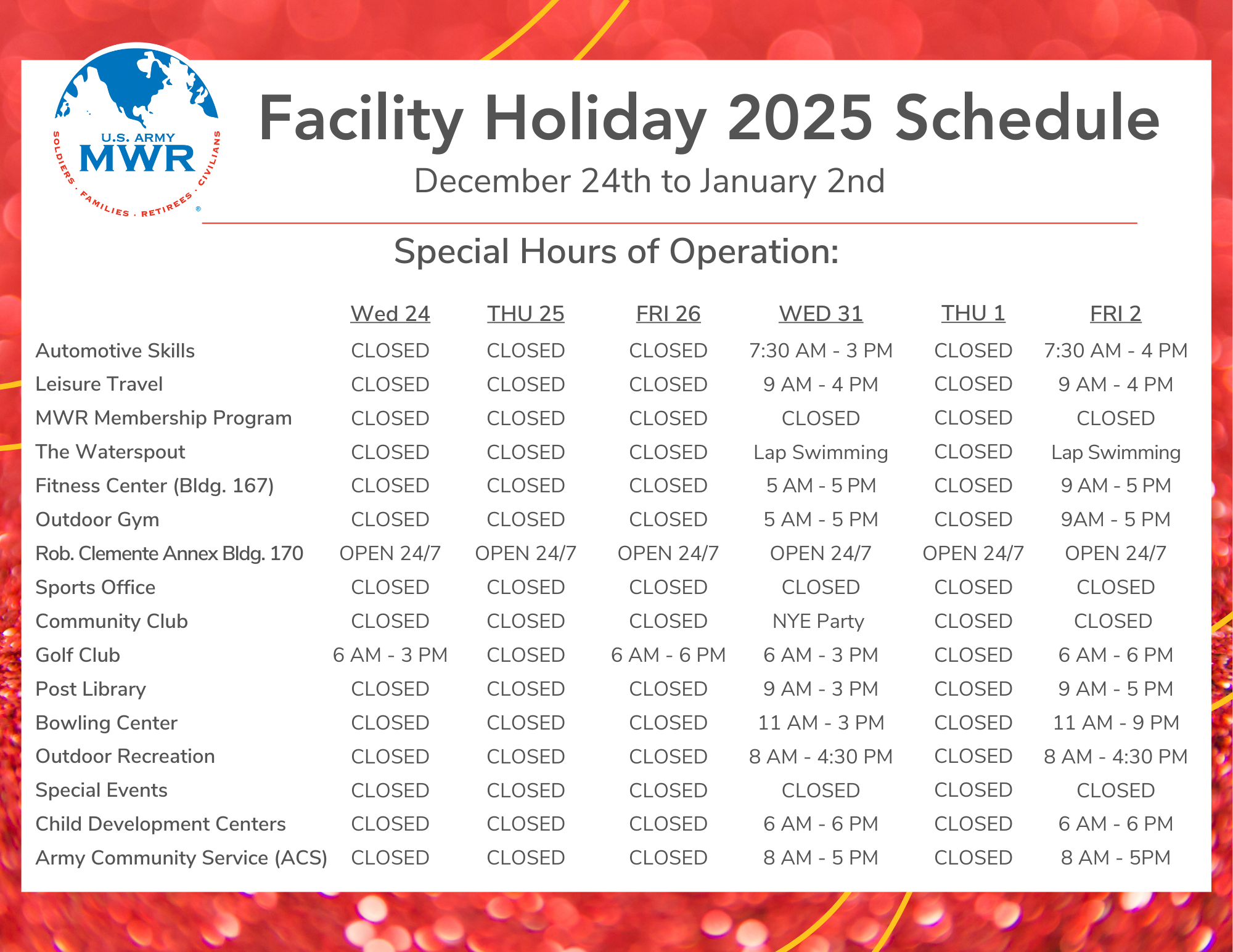 U.S. ARMY
MWR
SOLDIERS · FAMILIES · RETIREES · CIVILIANS ®

Facility Holiday 2025 Schedule
December 24th to January 2nd

Special Hours of Operation:

| | Wed 24 | THU 25 | FRI 26 | WED 31 | THU 1 | FRI 2 |
|---|---|---|---|---|---|---|
| Automotive Skills | CLOSED | CLOSED | CLOSED | 7:30 AM - 3 PM | CLOSED | 7:30 AM - 4 PM |
| Leisure Travel | CLOSED | CLOSED | CLOSED | 9 AM - 4 PM | CLOSED | 9 AM - 4 PM |
| MWR Membership Program | CLOSED | CLOSED | CLOSED | CLOSED | CLOSED | CLOSED |
| The Waterspout | CLOSED | CLOSED | CLOSED | Lap Swimming | CLOSED | Lap Swimming |
| Fitness Center (Bldg. 167) | CLOSED | CLOSED | CLOSED | 5 AM - 5 PM | CLOSED | 9 AM - 5 PM |
| Outdoor Gym | CLOSED | CLOSED | CLOSED | 5 AM - 5 PM | CLOSED | 9AM - 5 PM |
| Rob. Clemente Annex Bldg. 170 | OPEN 24/7 | OPEN 24/7 | OPEN 24/7 | OPEN 24/7 | OPEN 24/7 | OPEN 24/7 |
| Sports Office | CLOSED | CLOSED | CLOSED | CLOSED | CLOSED | CLOSED |
| Community Club | CLOSED | CLOSED | CLOSED | NYE Party | CLOSED | CLOSED |
| Golf Club | 6 AM - 3 PM | CLOSED | 6 AM - 6 PM | 6 AM - 3 PM | CLOSED | 6 AM - 6 PM |
| Post Library | CLOSED | CLOSED | CLOSED | 9 AM - 3 PM | CLOSED | 9 AM - 5 PM |
| Bowling Center | CLOSED | CLOSED | CLOSED | 11 AM - 3 PM | CLOSED | 11 AM - 9 PM |
| Outdoor Recreation | CLOSED | CLOSED | CLOSED | 8 AM - 4:30 PM | CLOSED | 8 AM - 4:30 PM |
| Special Events | CLOSED | CLOSED | CLOSED | CLOSED | CLOSED | CLOSED |
| Child Development Centers | CLOSED | CLOSED | CLOSED | 6 AM - 6 PM | CLOSED | 6 AM - 6 PM |
| Army Community Service (ACS) | CLOSED | CLOSED | CLOSED | 8 AM - 5 PM | CLOSED | 8 AM - 5PM |